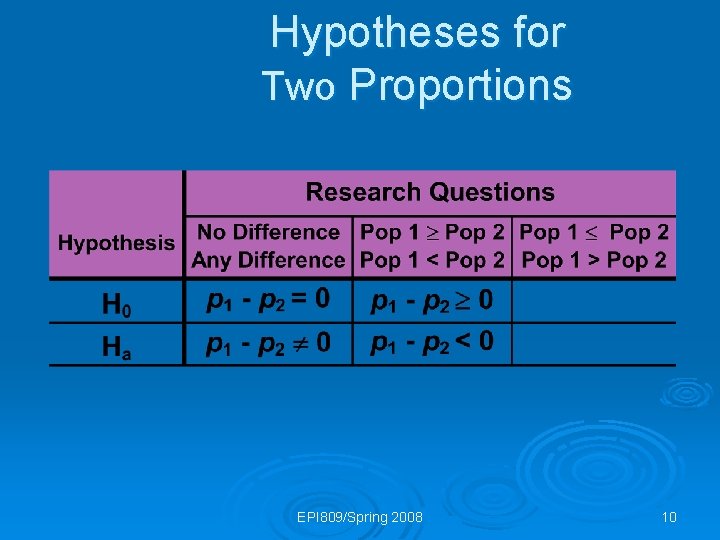 Hypotheses for Two Proportions

| Hypothesis | Research Questions | | |
|---|---|---|---|
| | No Difference Any Difference | Pop 1 $\geq$ Pop 2 Pop 1 < Pop 2 | Pop 1 $\leq$ Pop 2 Pop 1 > Pop 2 |
| $H_0$ | $p_1 - p_2 = 0$ | $p_1 - p_2 \geq 0$ | |
| $H_a$ | $p_1 - p_2 \neq 0$ | $p_1 - p_2 < 0$ | |

EPI809/Spring 2008

10